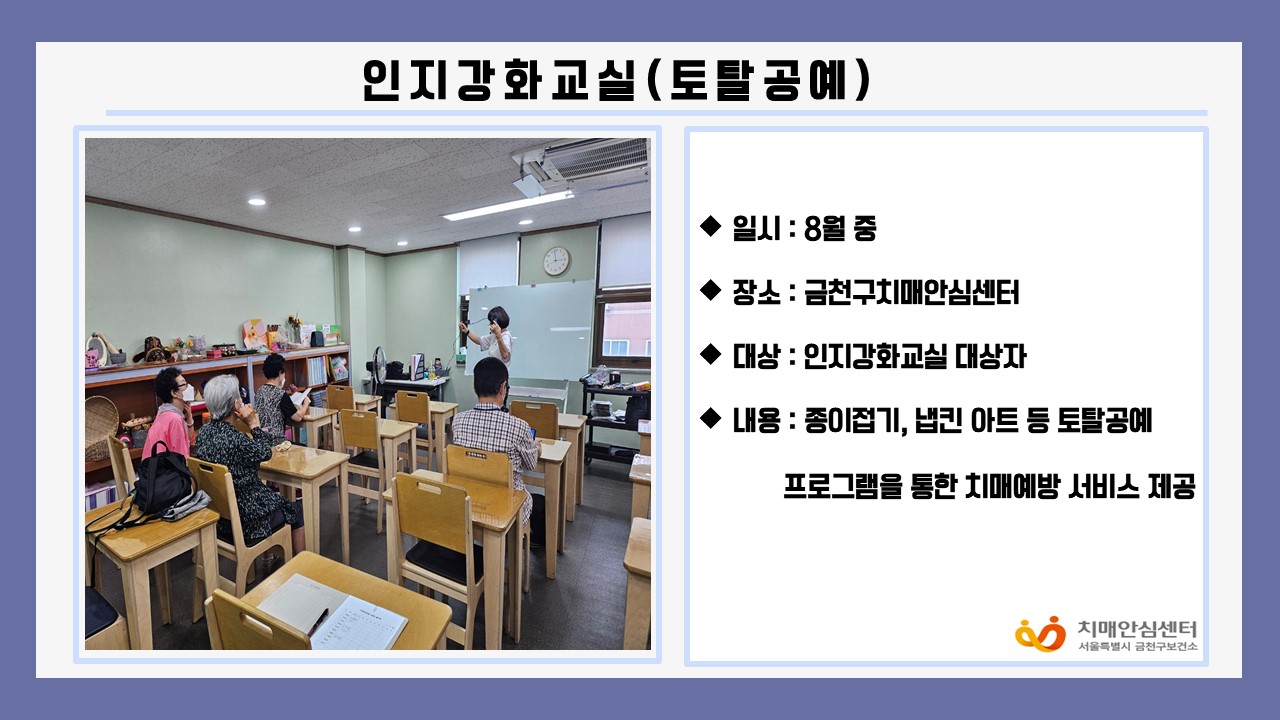 인지강화교실(토탈공예)

◆ 일시 : 8월 중

◆ 장소 : 금천구치매안심센터

◆ 대상 : 인지강화교실 대상자

◆ 내용 : 종이접기, 냅킨 아트 등 토탈공예 프로그램을 통한 치매예방 서비스 제공

치매안심센터
서울특별시 금천구보건소